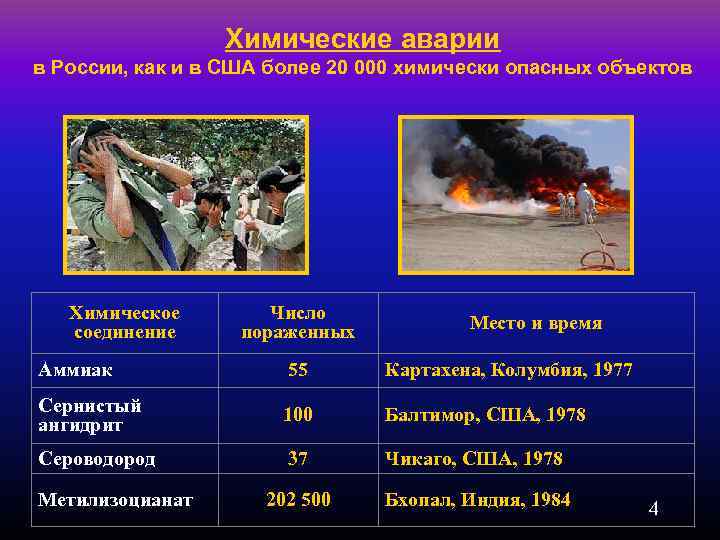 Химические аварии
в России, как и в США более 20 000 химически опасных объектов

| Химическое соединение | Число пораженных | Место и время |
|---|---|---|
| Аммиак | 55 | Картахена, Колумбия, 1977 |
| Сернистый ангидрит | 100 | Балтимор, США, 1978 |
| Сероводород | 37 | Чикаго, США, 1978 |
| Метилизоцианат | 202 500 | Бхопал, Индия, 1984 |

4